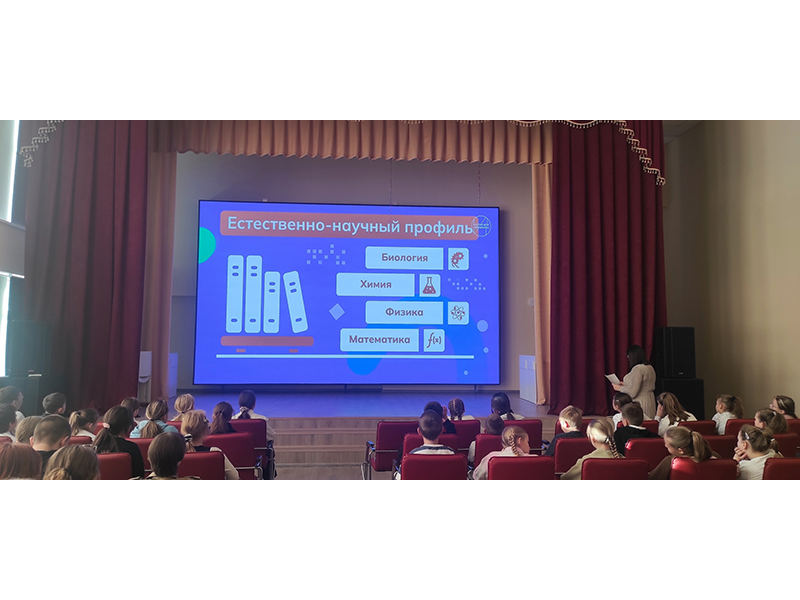 Естественно-научный профиль

Биология

Химия

Физика

Математика

$f(x)$